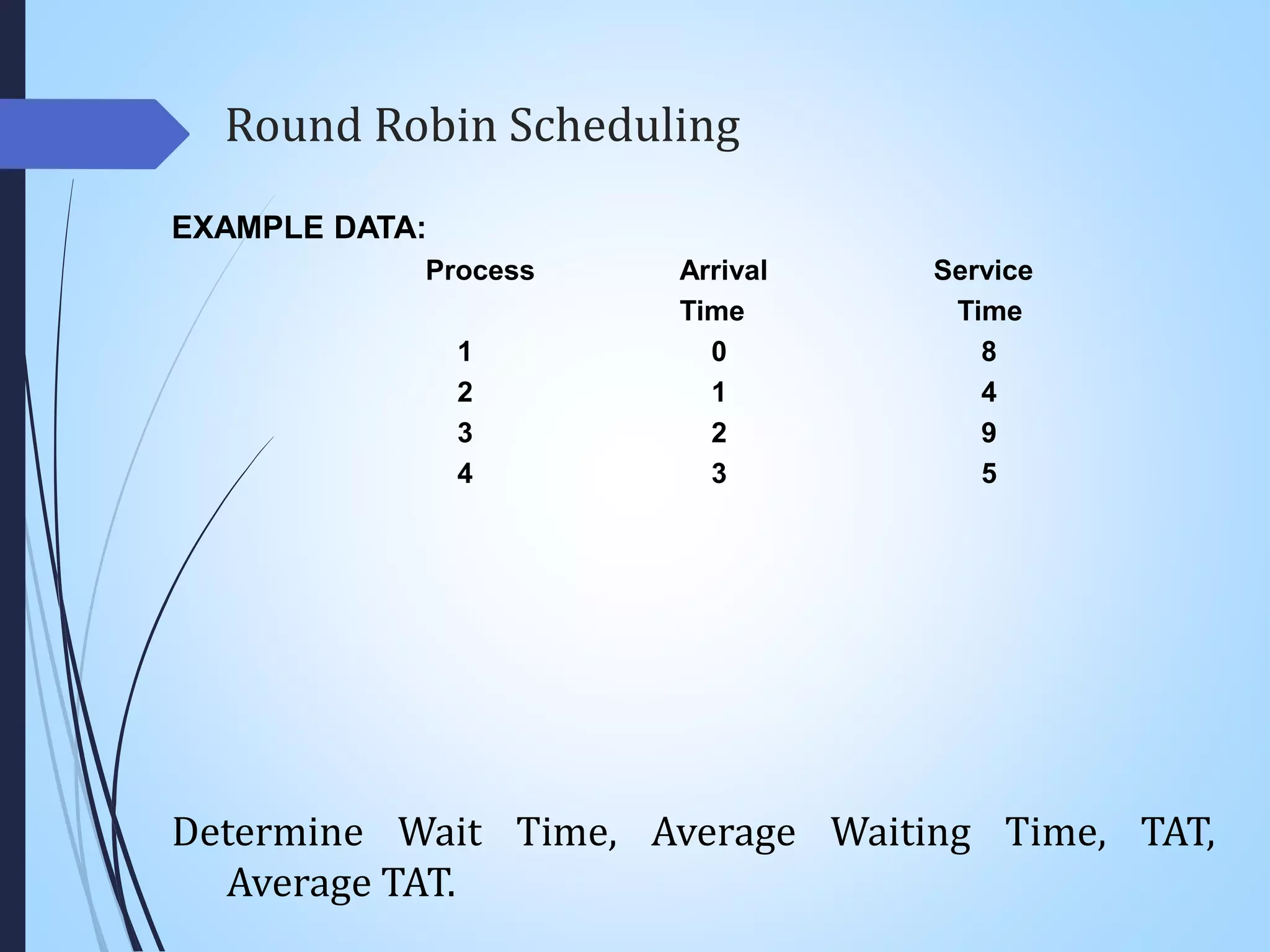 Round Robin Scheduling

EXAMPLE DATA:

| Process | Arrival Time | Service Time |
|---|---|---|
| 1 | 0 | 8 |
| 2 | 1 | 4 |
| 3 | 2 | 9 |
| 4 | 3 | 5 |

Determine Wait Time, Average Waiting Time, TAT, Average TAT.